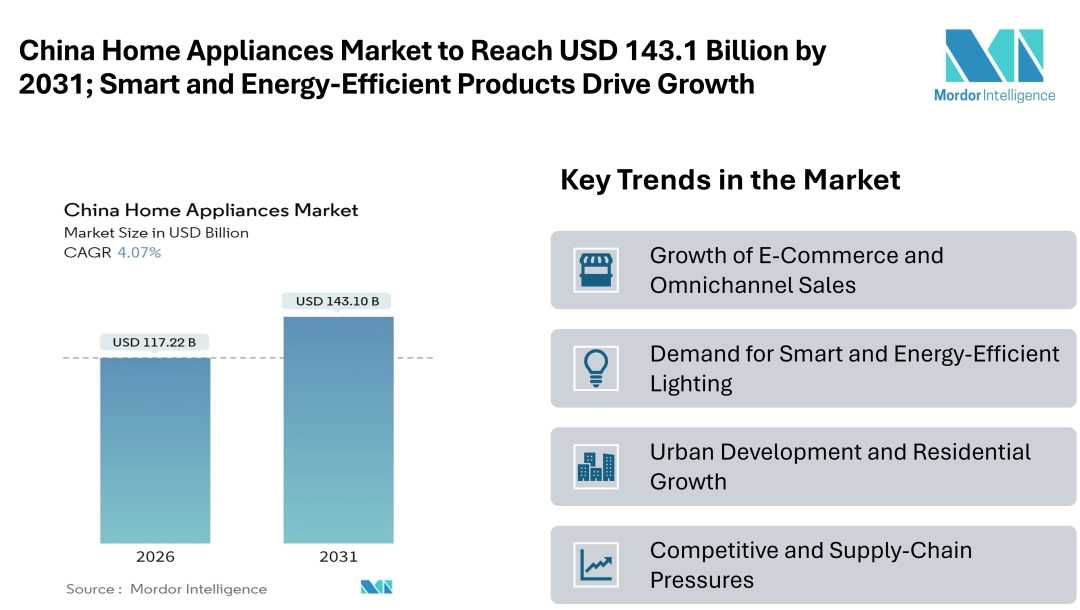 China Home Appliances Market to Reach USD 143.1 Billion by 2031; Smart and Energy-Efficient Products Drive Growth

Mordor Intelligence

China Home Appliances Market
Market Size in USD Billion
CAGR 4.07%

USD 117.22 B

USD 143.10 B

2026

2031

Source : Mordor Intelligence

Key Trends in the Market

Growth of E-Commerce and Omnichannel Sales

Demand for Smart and Energy-Efficient Lighting

Urban Development and Residential Growth

Competitive and Supply-Chain Pressures